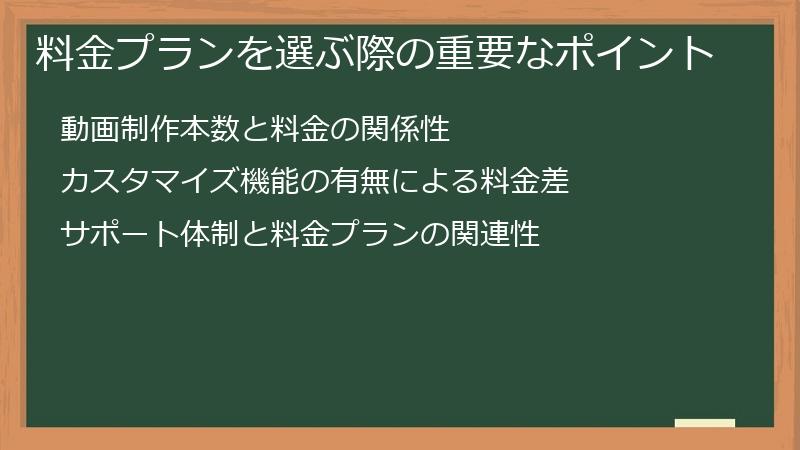 料金プランを選ぶ際の重要なポイント

動画制作本数と料金の関係性

カスタマイズ機能の有無による料金差

サポート体制と料金プランの関連性